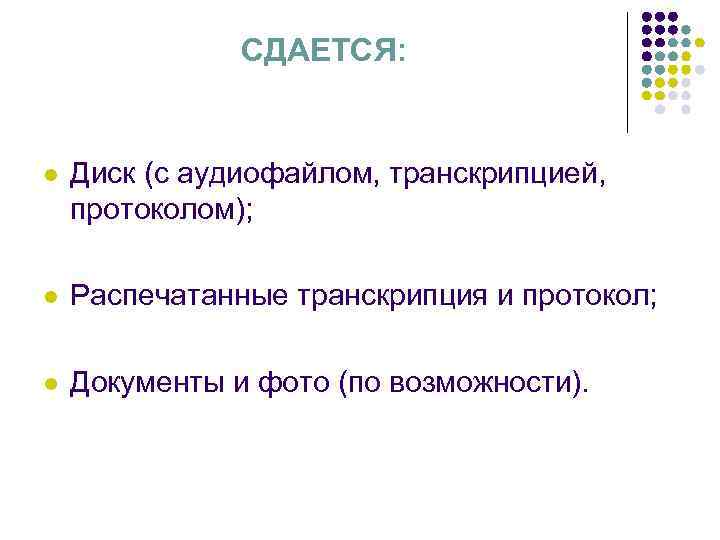 СДАЕТСЯ:

- Диск (с аудиофайлом, транскрипцией, протоколом);
- Распечатанные транскрипция и протокол;
- Документы и фото (по возможности).